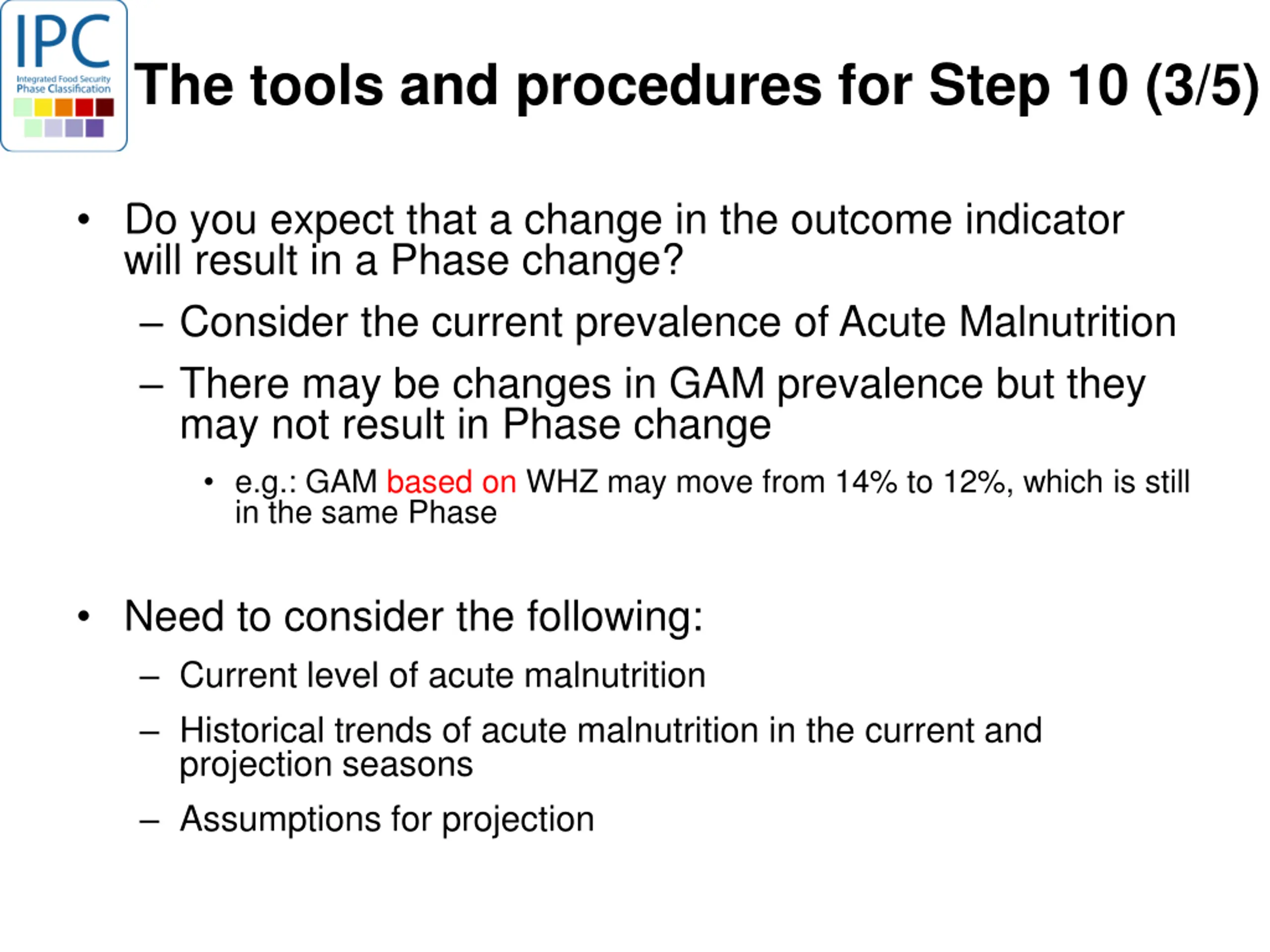 IPC
Integrated Food Security Phase Classification

The tools and procedures for Step 10 (3/5)

• Do you expect that a change in the outcome indicator will result in a Phase change?
– Consider the current prevalence of Acute Malnutrition
– There may be changes in GAM prevalence but they may not result in Phase change
• e.g.: GAM based on WHZ may move from 14% to 12%, which is still in the same Phase

• Need to consider the following:
– Current level of acute malnutrition
– Historical trends of acute malnutrition in the current and projection seasons
– Assumptions for projection